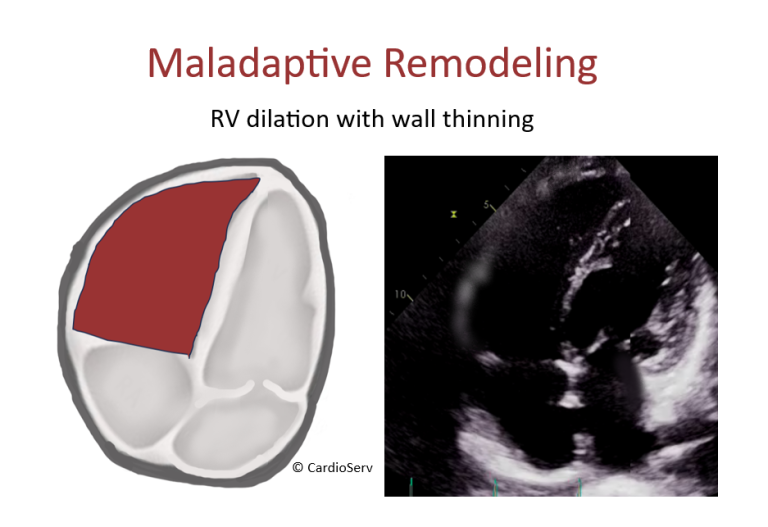 Maladaptive Remodeling

RV dilation with wall thinning

© CardioServ

5

10